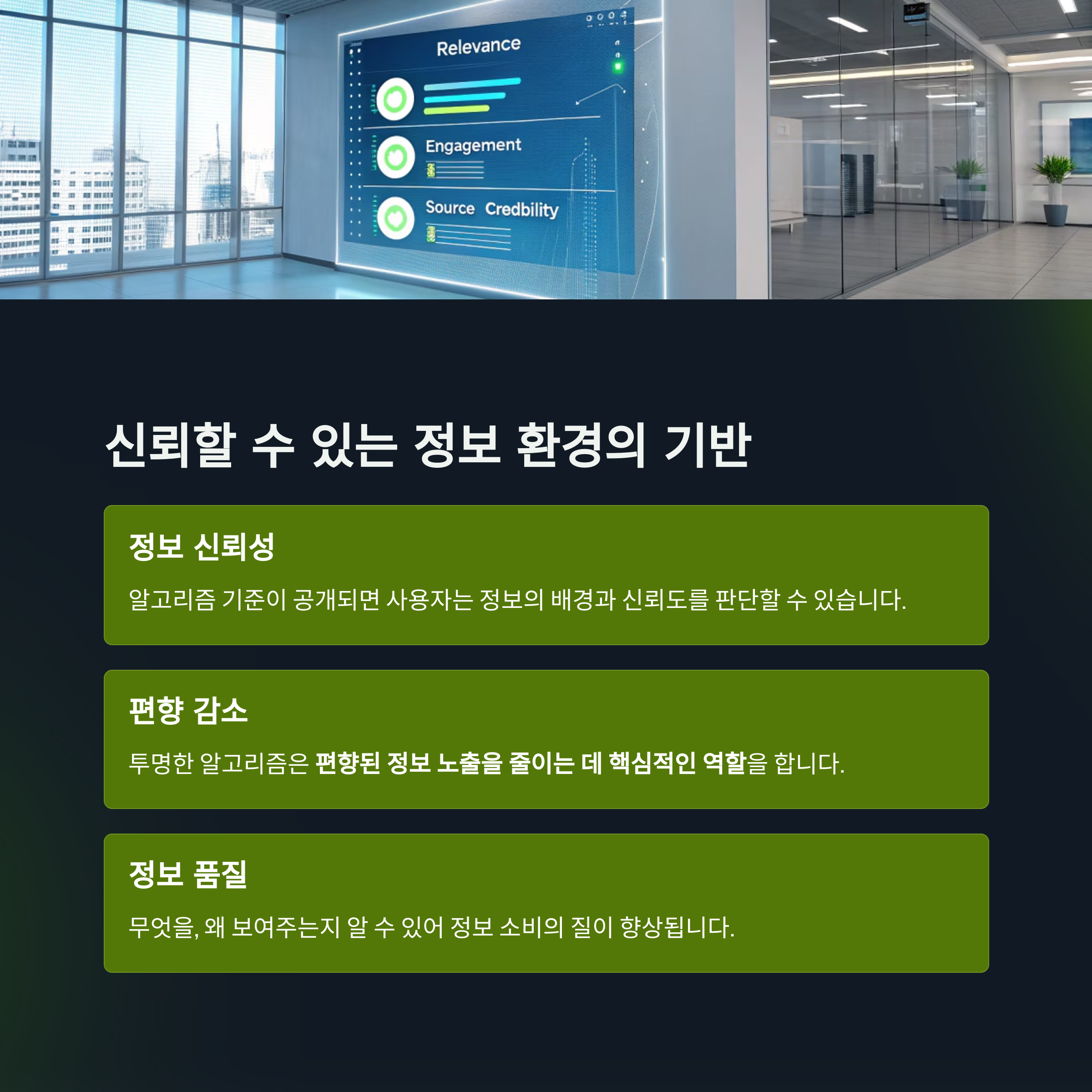 Relevance

Engagement

Source Credbility

신뢰할 수 있는 정보 환경의 기반

정보 신뢰성

알고리즘 기준이 공개되면 사용자는 정보의 배경과 신뢰도를 판단할 수 있습니다.

편향 감소

투명한 알고리즘은 편향된 정보 노출을 줄이는 데 핵심적인 역할을 합니다.

정보 품질

무엇을, 왜 보여주는지 알 수 있어 정보 소비의 질이 향상됩니다.